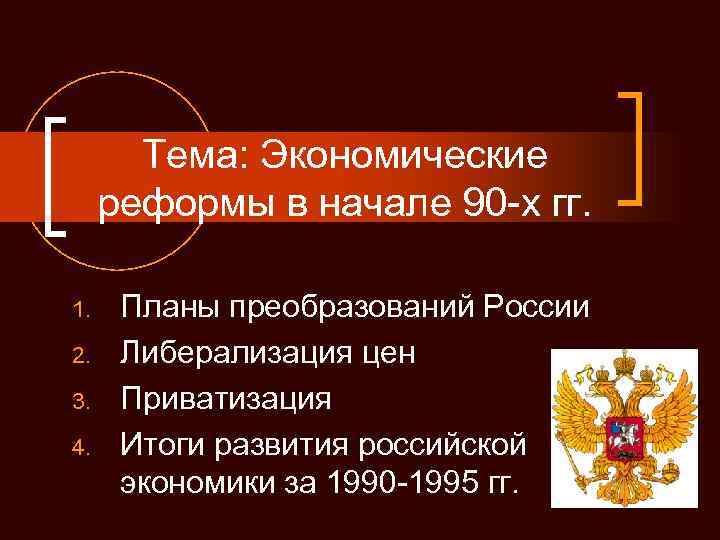 Тема: Экономические реформы в начале 90-х гг.

1. Планы преобразований России
2. Либерализация цен
3. Приватизация
4. Итоги развития российской экономики за 1990-1995 гг.